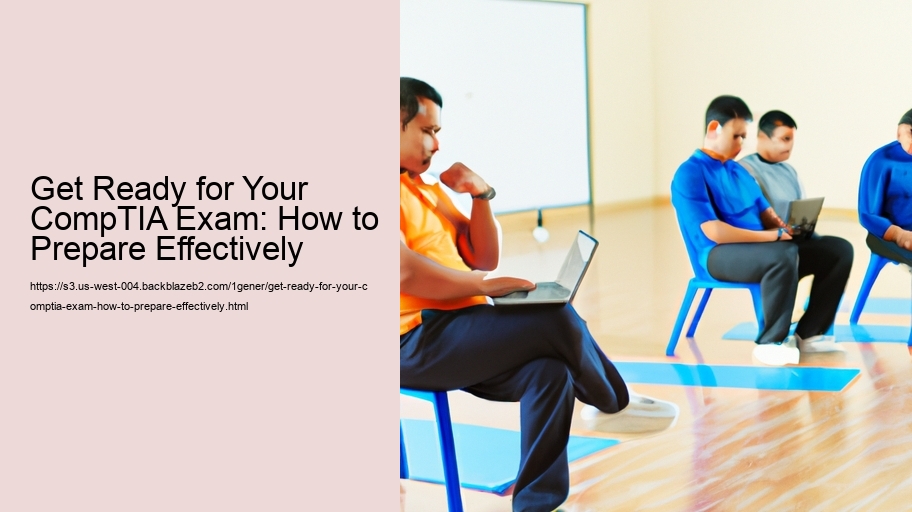 Get Ready for Your CompTIA Exam: How to Prepare Effectively

https://s3.us-west-004.backblazeb2.com/1gener/get-ready-for-your-comptia-exam-how-to-prepare-effectively.html